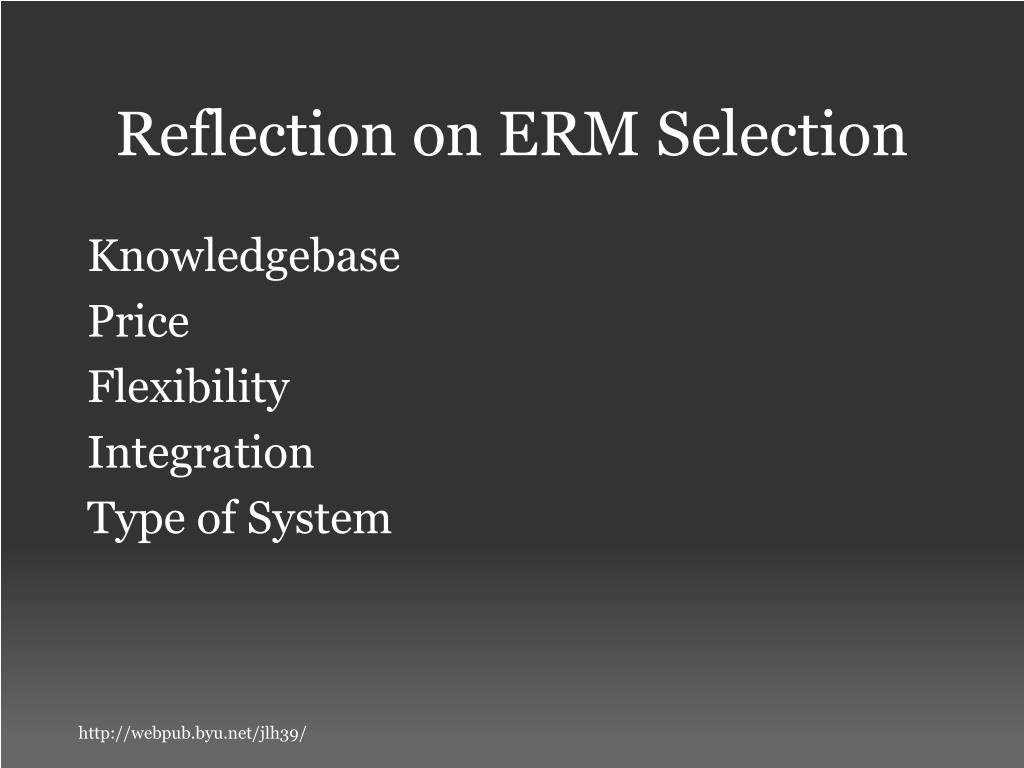 Reflection on ERM Selection

Knowledgebase
Price
Flexibility
Integration
Type of System

http://webpub.byu.net/jlh39/